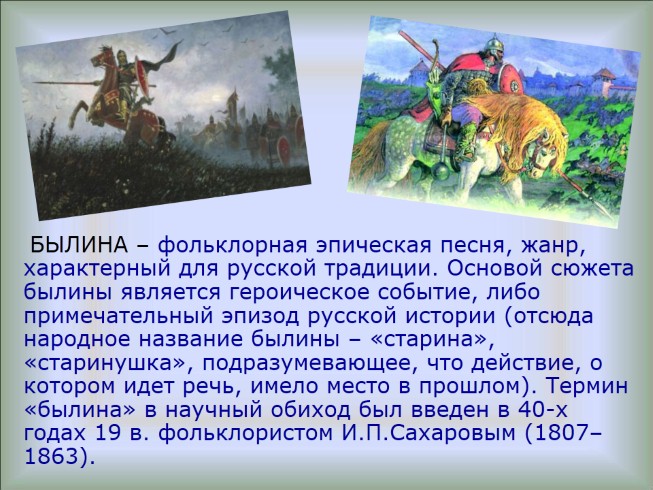 БЫЛИНА – фольклорная эпическая песня, жанр, характерный для русской традиции. Основой сюжета былины является героическое событие, либо примечательный эпизод русской истории (отсюда народное название былины – «старина», «старинушка», подразумевающее, что действие, о котором идет речь, имело место в прошлом). Термин «былина» в научный обиход был введен в 40-х годах 19 в. фольклористом И.П.Сахаровым (1807–1863).